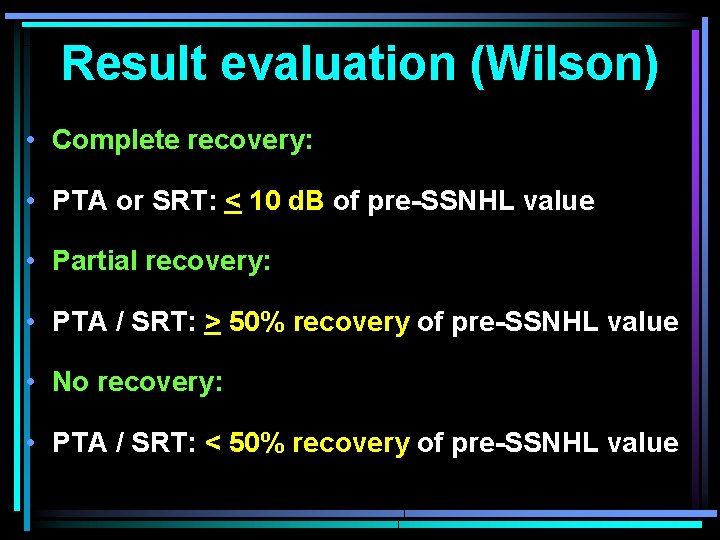 Result evaluation (Wilson)

• Complete recovery:

• PTA or SRT: $\leq$ 10 dB of pre-SSNHL value

• Partial recovery:

• PTA / SRT: $\geq$ 50% recovery of pre-SSNHL value

• No recovery:

• PTA / SRT: < 50% recovery of pre-SSNHL value